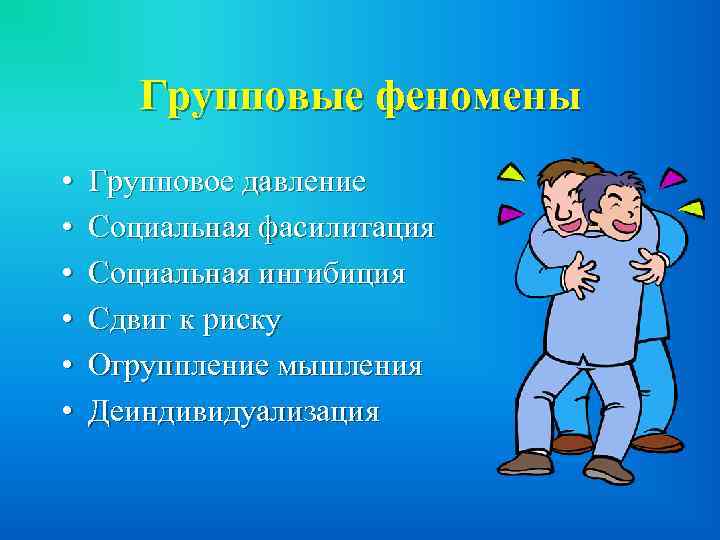 Групповые феномены

• Групповое давление
• Социальная фасилитация
• Социальная ингибиция
• Сдвиг к риску
• Огруппление мышления
• Деиндивидуализация